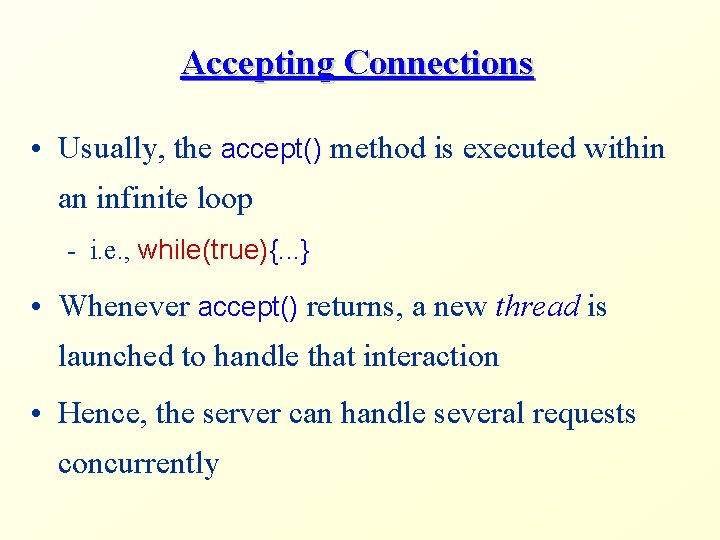 Accepting Connections

• Usually, the accept() method is executed within an infinite loop

- i.e., while(true){...}

• Whenever accept() returns, a new thread is launched to handle that interaction

• Hence, the server can handle several requests concurrently